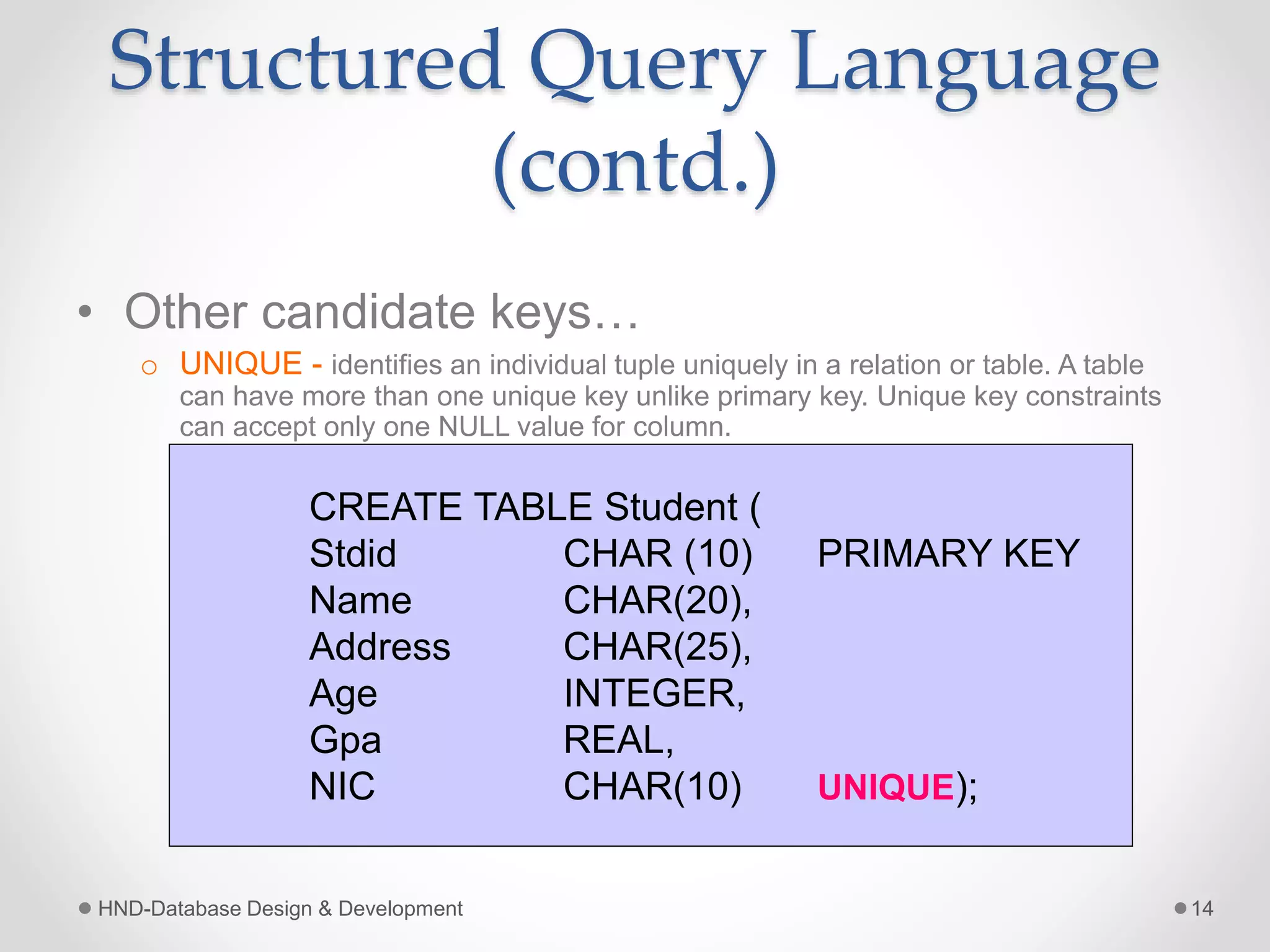 Structured Query Language (contd.)

• Other candidate keys…

o UNIQUE - identifies an individual tuple uniquely in a relation or table. A table can have more than one unique key unlike primary key. Unique key constraints can accept only one NULL value for column.

CREATE TABLE Student (
Stdid CHAR (10) PRIMARY KEY
Name CHAR(20),
Address CHAR(25),
Age INTEGER,
Gpa REAL,
NIC CHAR(10) UNIQUE);

HND-Database Design & Development

14